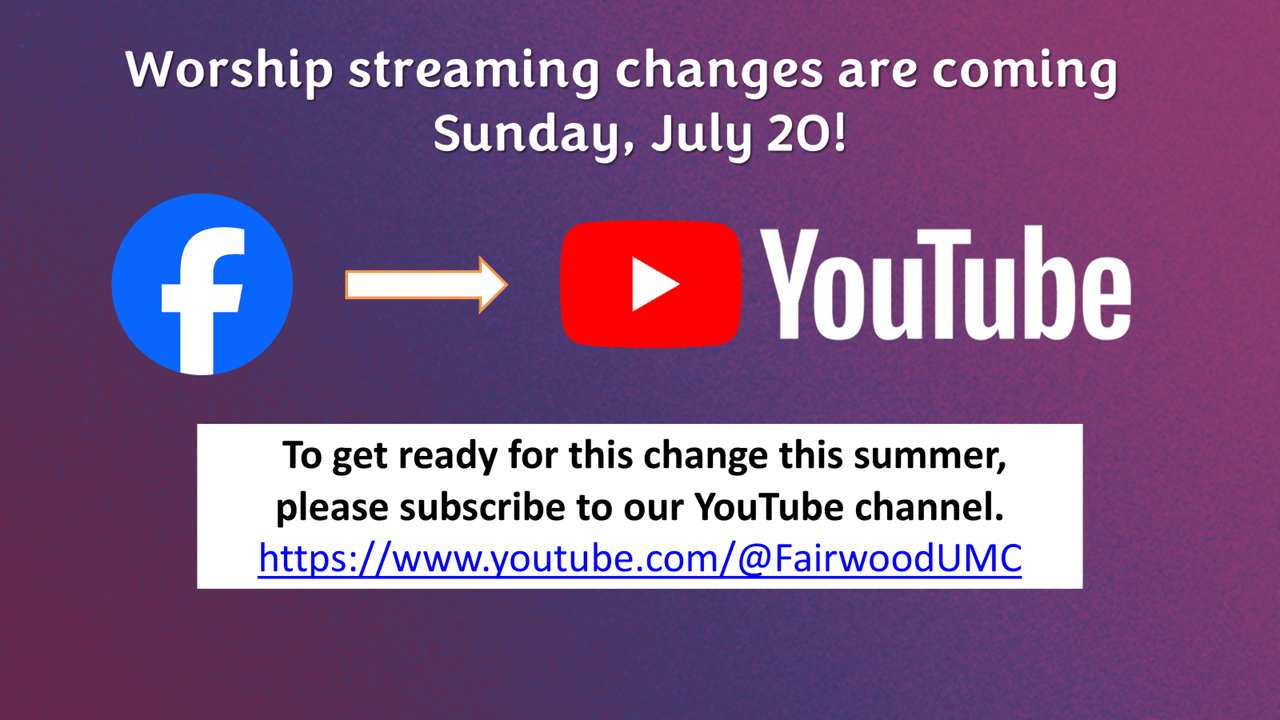 Worship streaming changes are coming Sunday, July 20!

f

YouTube

To get ready for this change this summer, please subscribe to our YouTube channel. https://www.youtube.com/@FairwoodUMC